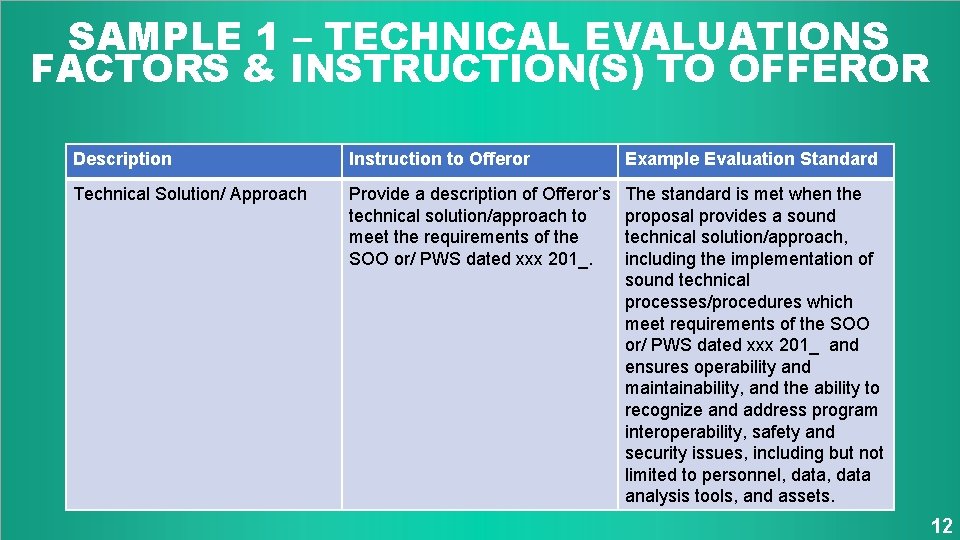 SAMPLE 1 – TECHNICAL EVALUATIONS FACTORS & INSTRUCTION(S) TO OFFEROR

| Description | Instruction to Offeror | Example Evaluation Standard |
|---|---|---|
| Technical Solution/ Approach | Provide a description of Offeror's technical solution/approach to meet the requirements of the SOO or/ PWS dated xxx 201_. | The standard is met when the proposal provides a sound technical solution/approach, including the implementation of sound technical processes/procedures which meet requirements of the SOO or/ PWS dated xxx 201_ and ensures operability and maintainability, and the ability to recognize and address program interoperability, safety and security issues, including but not limited to personnel, data, data analysis tools, and assets. |

12